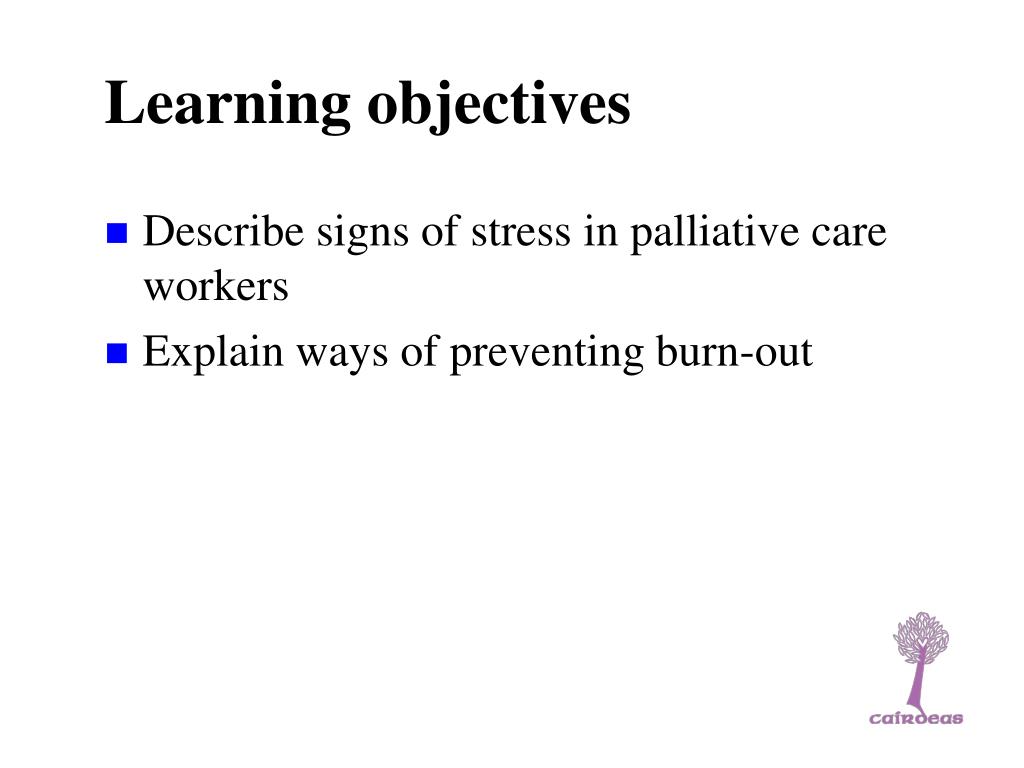 Learning objectives

Describe signs of stress in palliative care workers

Explain ways of preventing burn-out

cairdeas